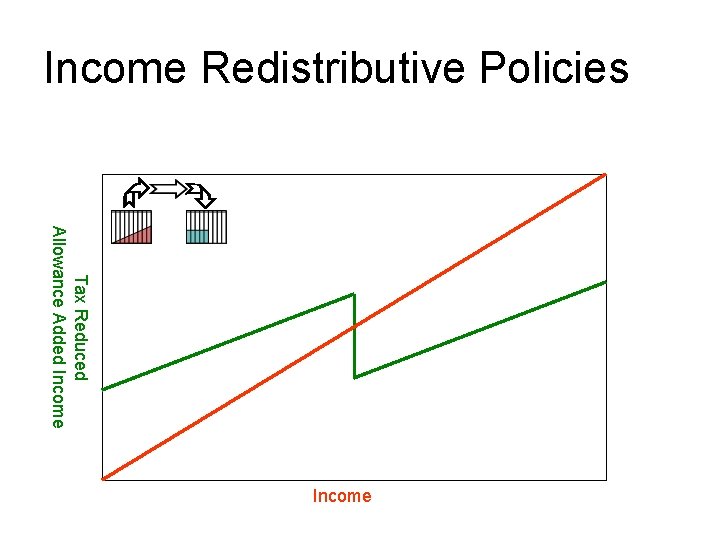 Income Redistributive Policies

Tax Reduced
Allowance Added Income

Income